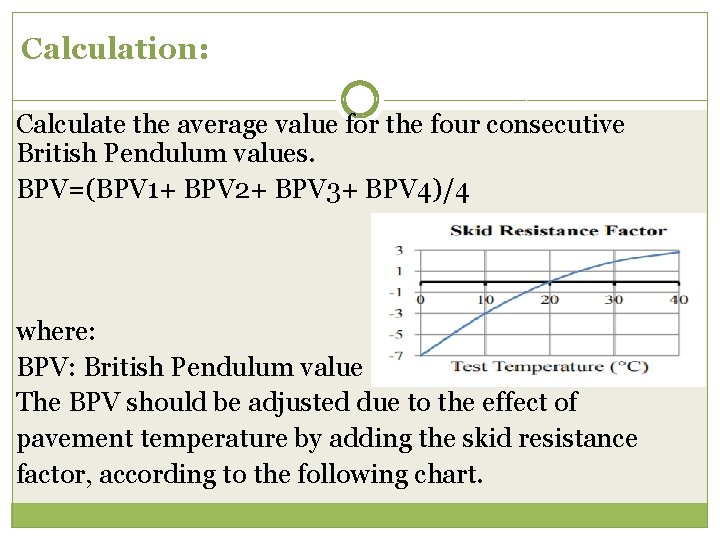 Calculation:

Calculate the average value for the four consecutive British Pendulum values.

BPV=(BPV1+ BPV2+ BPV3+ BPV4)/4

Skid Resistance Factor

3
1
-1
-3
-5
-7

0 10 20 30 40

Test Temperature (°C)

where:

BPV: British Pendulum value

The BPV should be adjusted due to the effect of pavement temperature by adding the skid resistance factor, according to the following chart.